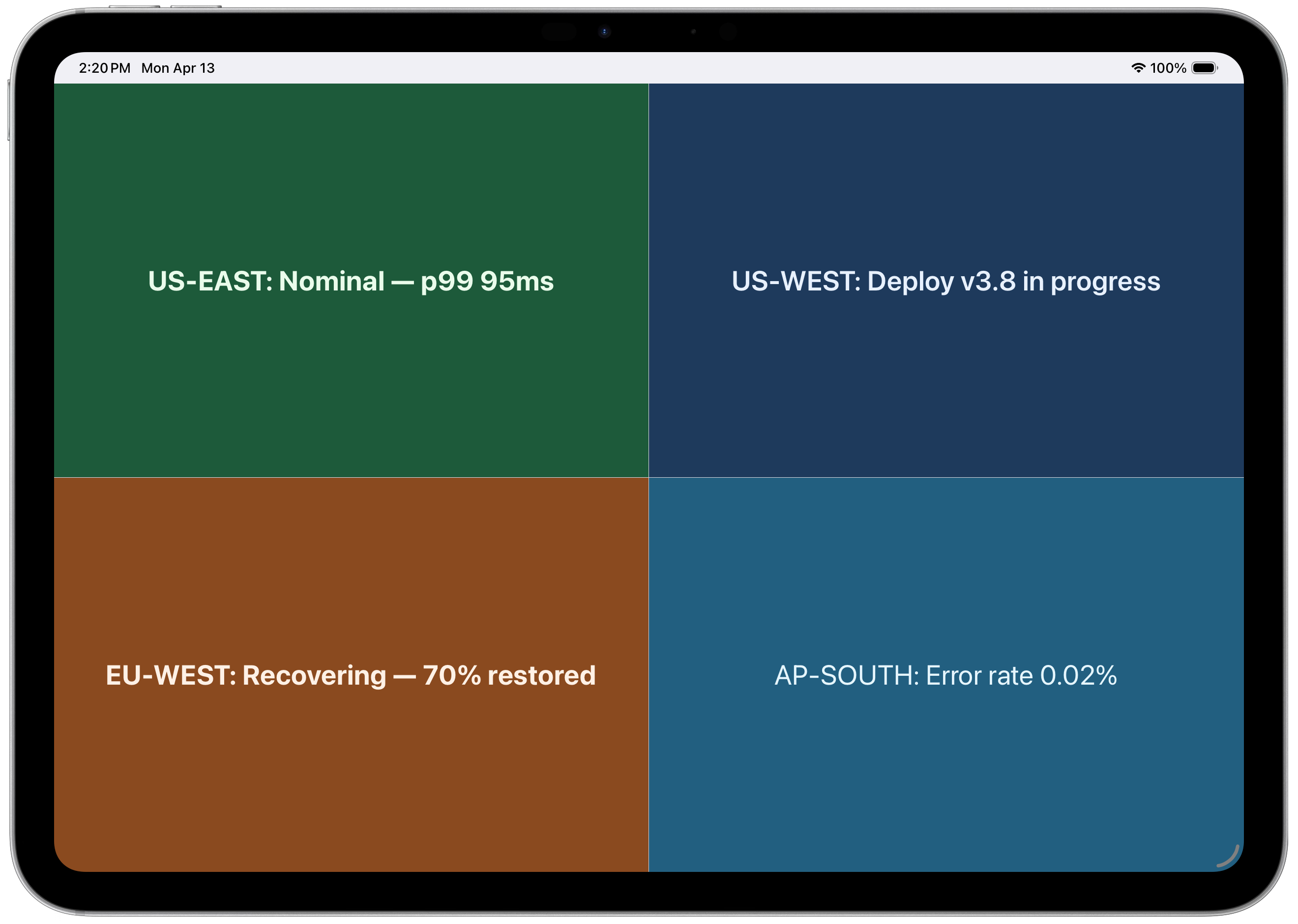 2:20 PM Mon Apr 13

100%

US-EAST: Nominal — p99 95ms

US-WEST: Deploy v3.8 in progress

EU-WEST: Recovering — 70% restored

AP-SOUTH: Error rate 0.02%